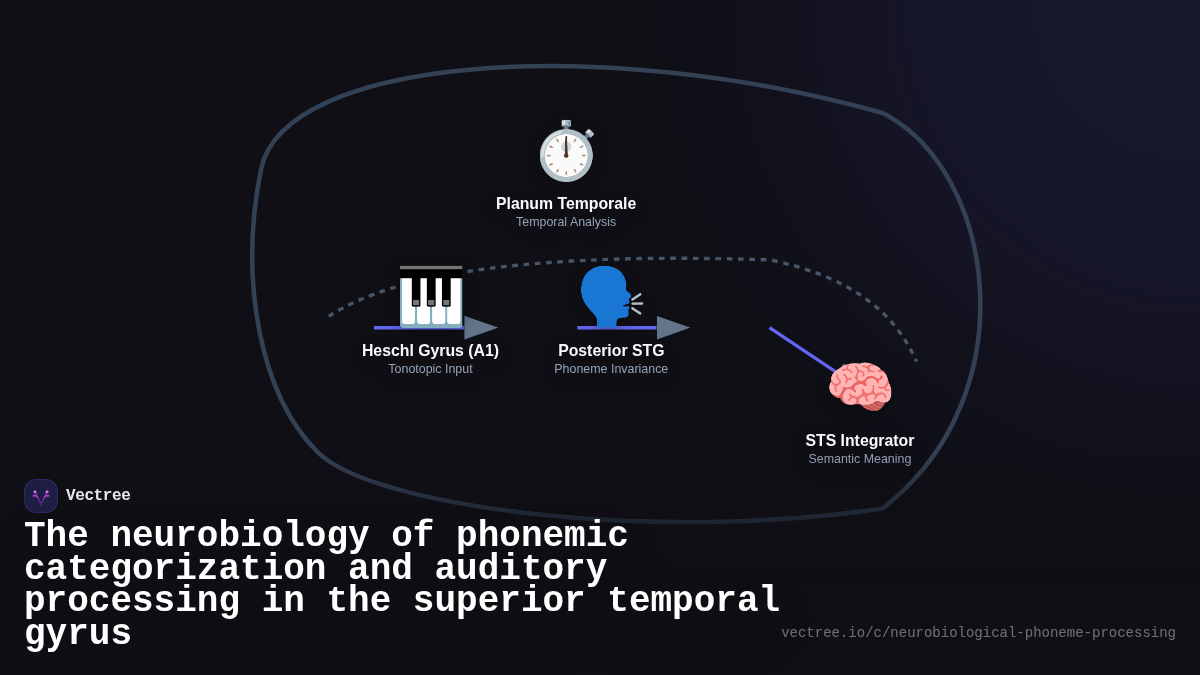 Planum Temporale
Temporal Analysis

Heschl Gyrus (A1)
Tonotopic Input

Posterior STG
Phoneme Invariance

STS Integrator
Semantic Meaning

Vectree

The neurobiology of phonemic categorization and auditory processing in the superior temporal gyrus

vectree.io/c/neurobiological-phoneme-processing